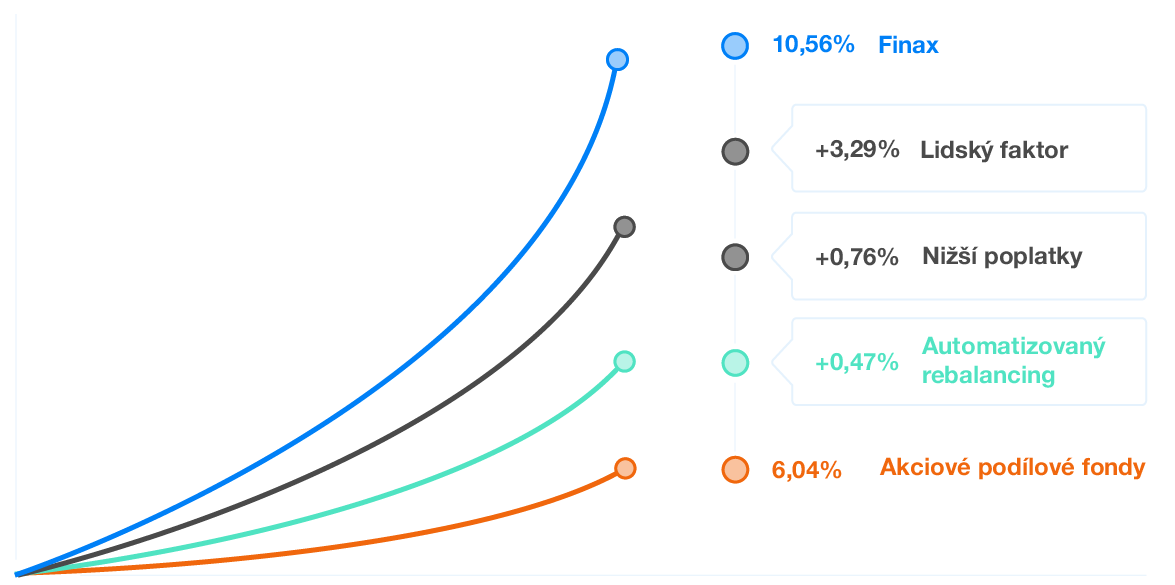 10,56% Finax

+3,29% Lidský faktor

+0,76% Nižší poplatky

+0,47% Automatizovaný rebalancing

6,04% Akciové podílové fondy